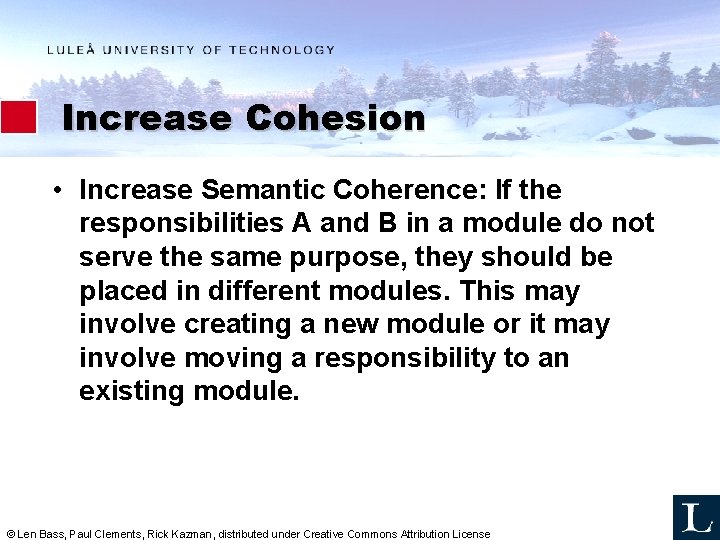 LULEÅ UNIVERSITY OF TECHNOLOGY

Increase Cohesion

• Increase Semantic Coherence: If the responsibilities A and B in a module do not serve the same purpose, they should be placed in different modules. This may involve creating a new module or it may involve moving a responsibility to an existing module.

© Len Bass, Paul Clements, Rick Kazman, distributed under Creative Commons Attribution License

L